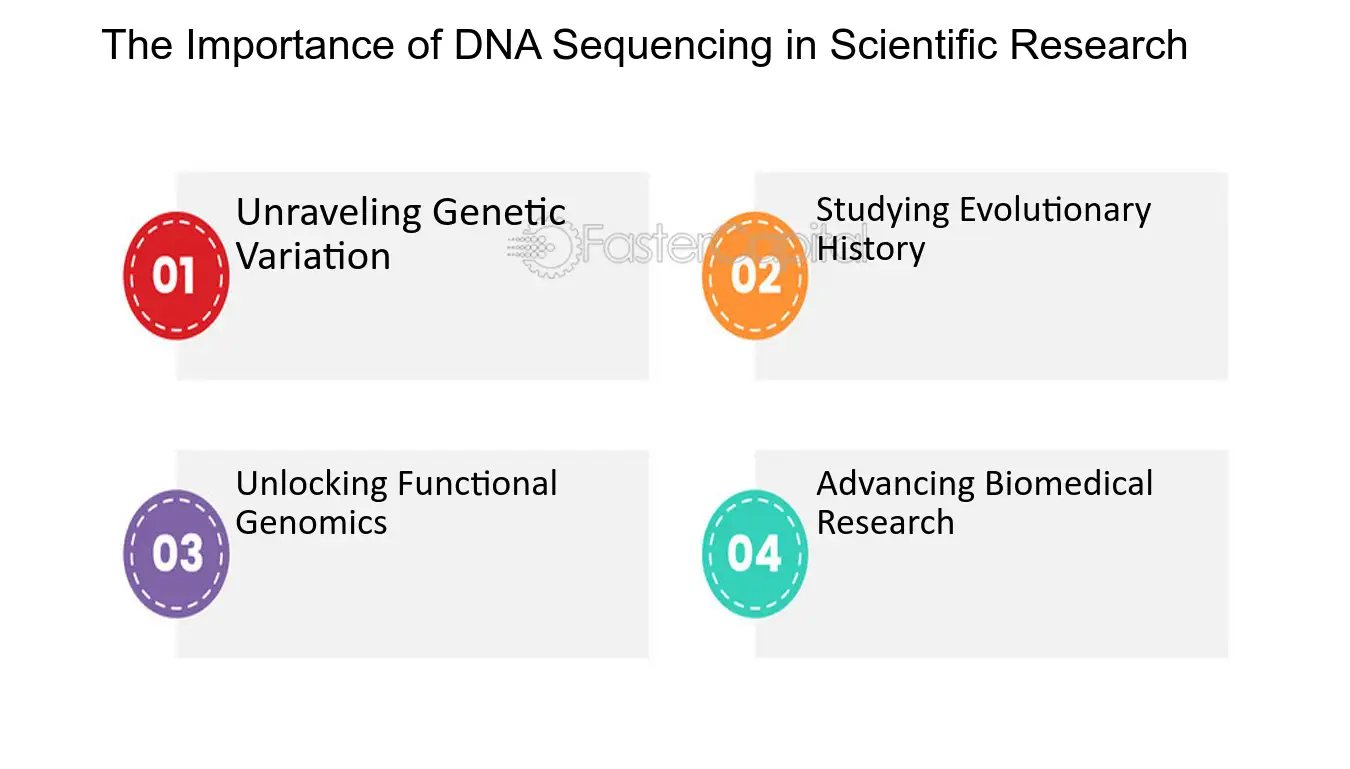 The Importance of DNA Sequencing in Scientific Research

01
Unraveling Genetic Variation

FasterCapital

02
Studying Evolutionary History

03
Unlocking Functional Genomics

04
Advancing Biomedical Research